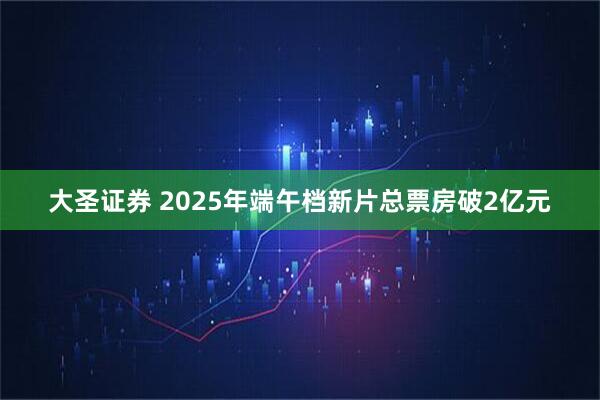 大圣证券 2025年端午档新片总票房破2亿元